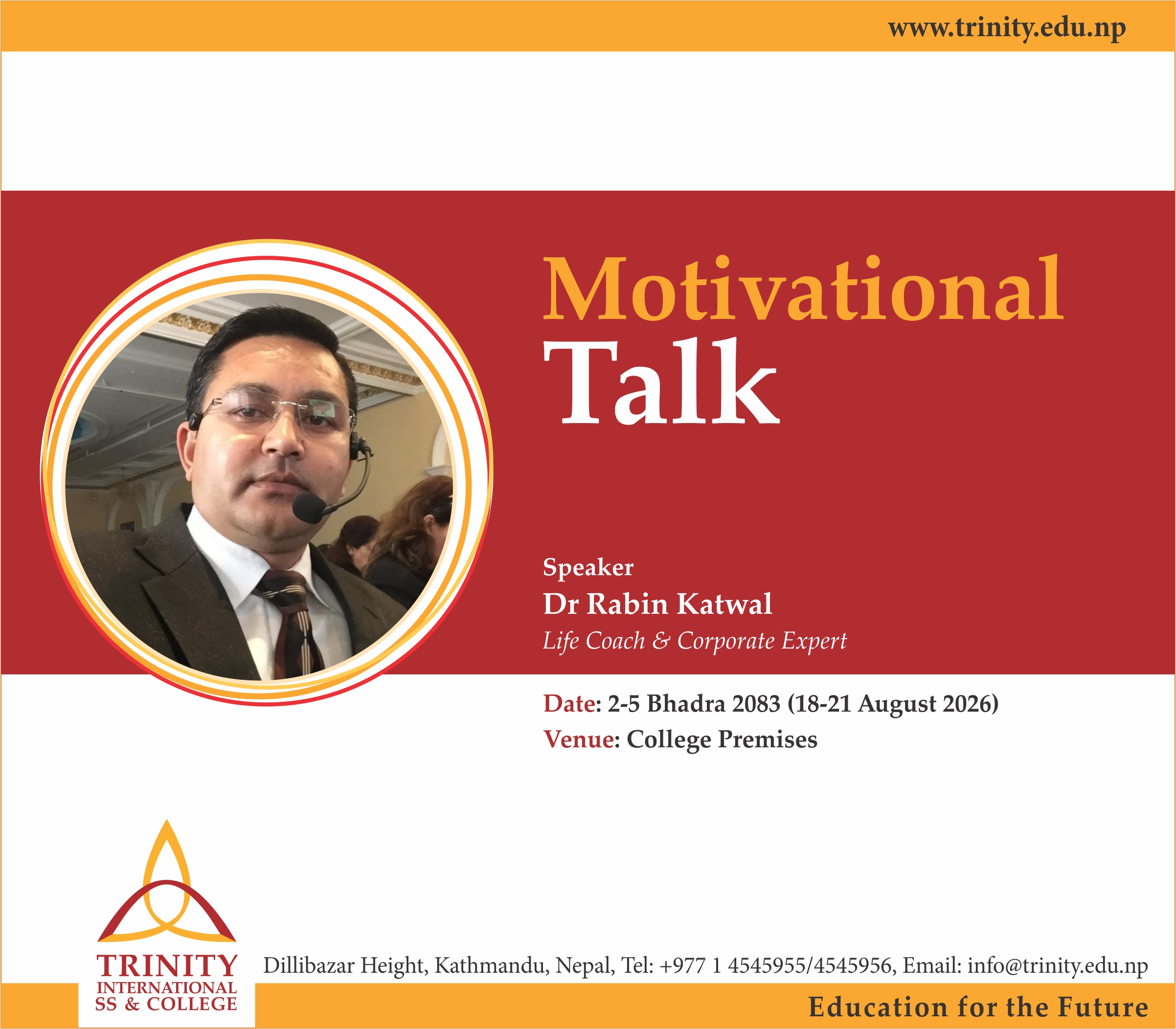 www.trinity.edu.np

Motivational
Talk

Speaker
Dr Rabin Katwal
Life Coach & Corporate Expert

Date: 2-5 Bhadra 2083 (18-21 August 2026)
Venue: College Premises

TRINITY
INTERNATIONAL
SS & COLLEGE

Dillibazar Height, Kathmandu, Nepal, Tel: +977 1 4545955/4545956, Email: info@trinity.edu.np

Education for the Future